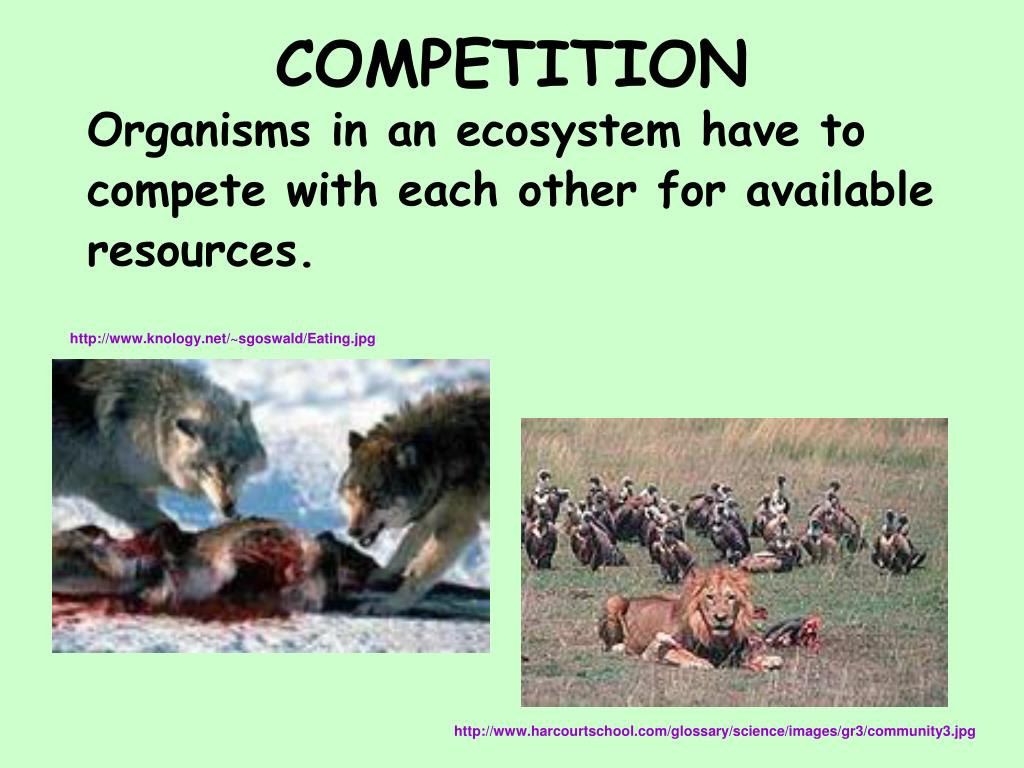 COMPETITION

Organisms in an ecosystem have to compete with each other for available resources.

http://www.knology.net/~sgoswald/Eating.jpg

http://www.harcourtschool.com/glossary/science/images/gr3/community3.jpg